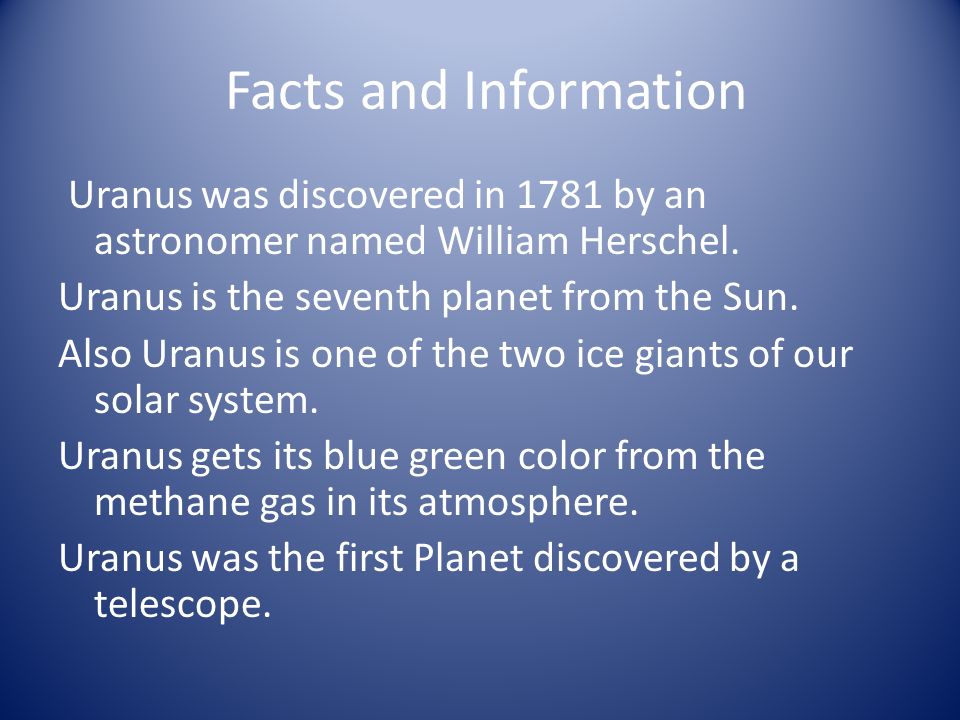 Facts and Information

Uranus was discovered in 1781 by an astronomer named William Herschel.

Uranus is the seventh planet from the Sun.

Also Uranus is one of the two ice giants of our solar system.

Uranus gets its blue green color from the methane gas in its atmosphere.

Uranus was the first Planet discovered by a telescope.